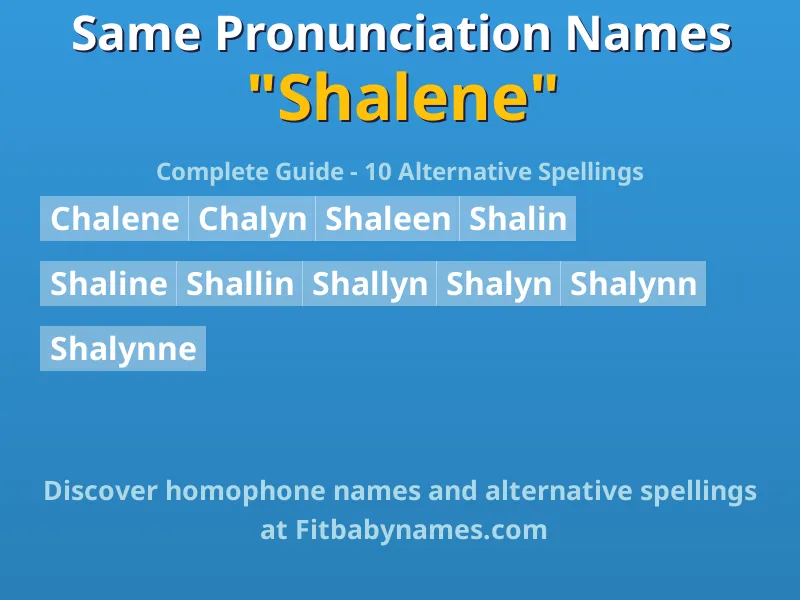 Same Pronunciation Names
"Shalene"

Complete Guide - 10 Alternative Spellings

Chalene Chalyn Shaleen Shalin

Shaline Shallin Shallyn Shalyn Shalynn

Shalynne

Discover homophone names and alternative spellings at Fitbabynames.com